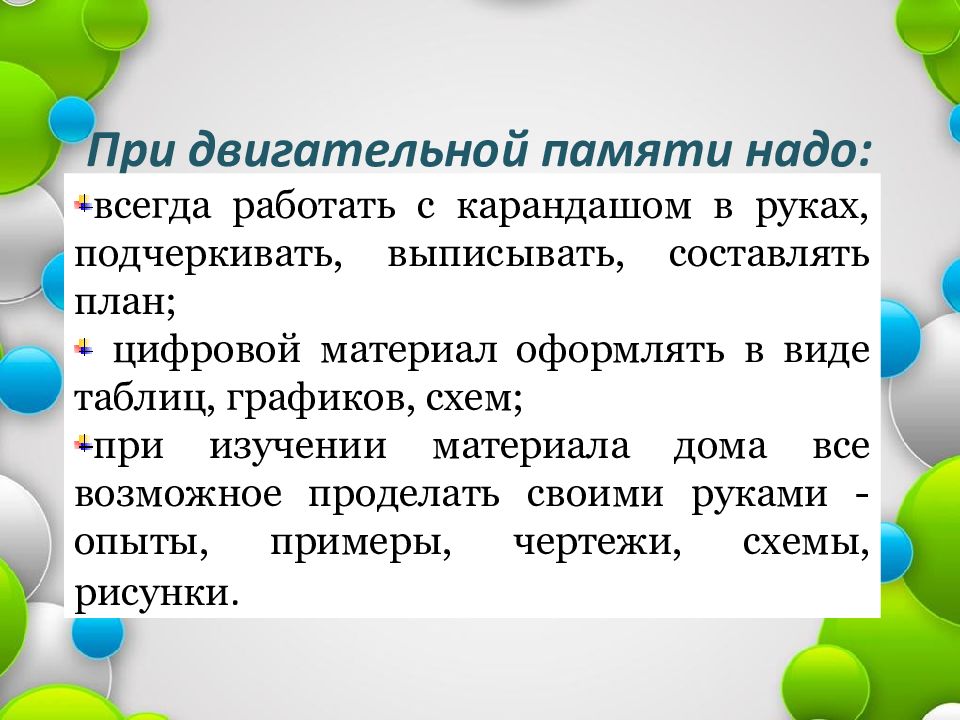 При двигательной памяти надо:

всегда работать с карандашом в руках, подчеркивать, выписывать, составлять план;

цифровой материал оформлять в виде таблиц, графиков, схем;

при изучении материала дома все возможное проделать своими руками - опыты, примеры, чертежи, схемы, рисунки.